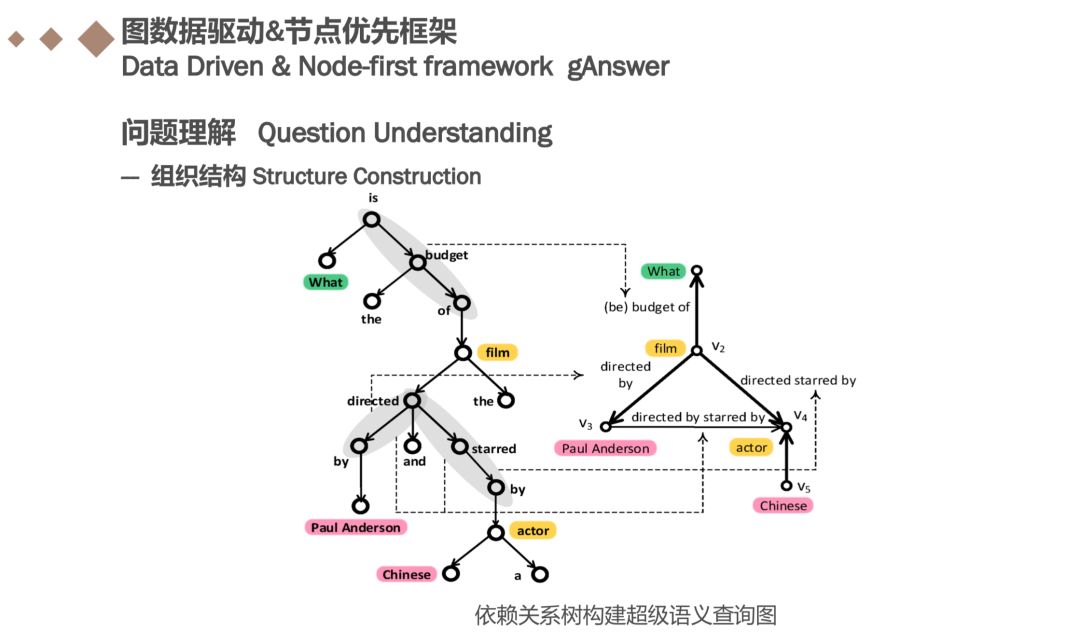 图数据驱动&节点优先框架
Data Driven & Node-first framework gAnswer

问题理解 Question Understanding
— 组织结构 Structure Construction

is
What
budget
the
of
film
directed
the
by
and
starred
by
Paul Anderson
actor
Chinese
a

What
(be) budget of
film
$v_2$
directed by
directed starred by
$v_3$
directed by starred by
$v_4$
Paul Anderson
actor
$v_5$
Chinese

依赖关系树构建超级语义查询图